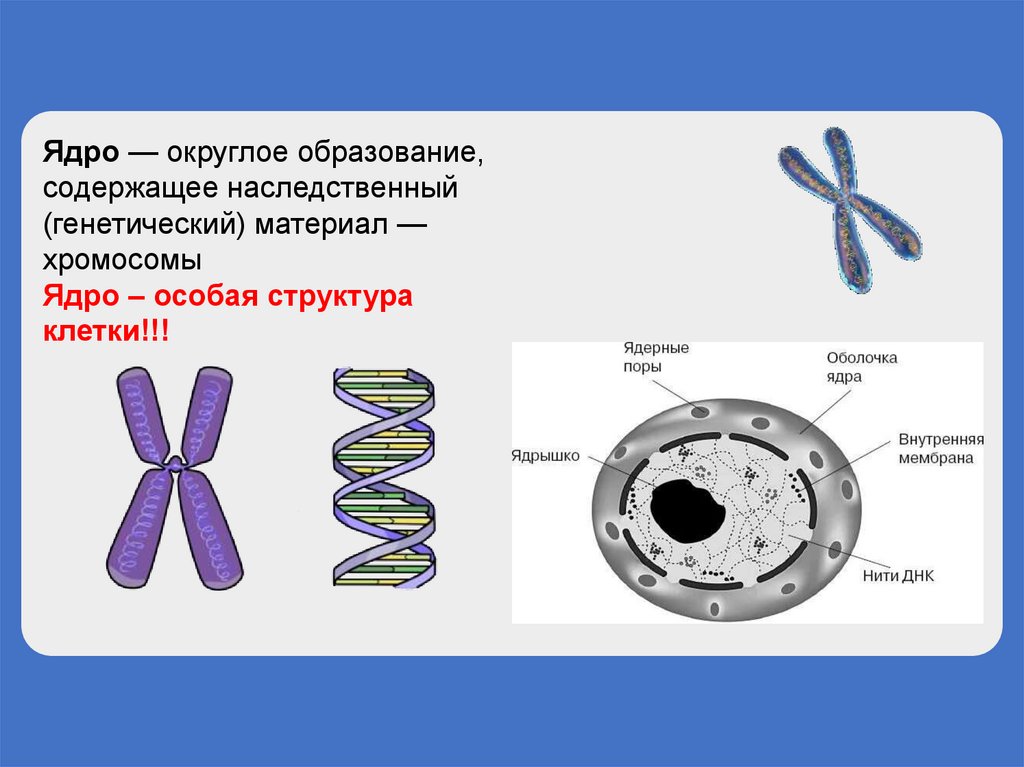 Ядро — округлое образование, содержащее наследственный (генетический) материал — хромосомы

Ядро – особая структура клетки!!!

Ядерные поры

Оболочка ядра

Ядрышко

Внутренняя мембрана

Нити ДНК